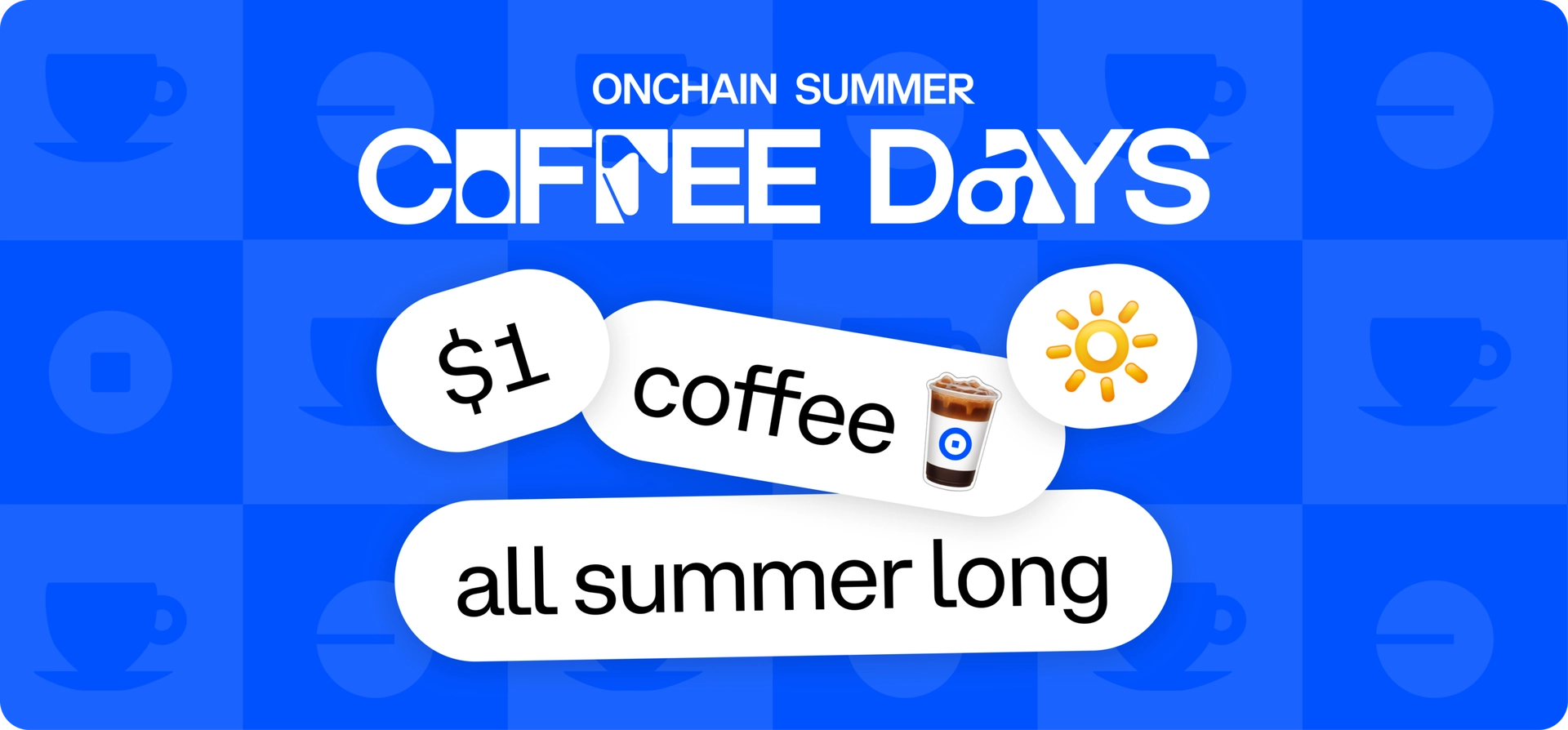 ONCHAIN SUMMER
COFFEE DAYS

$1

coffee

all summer long